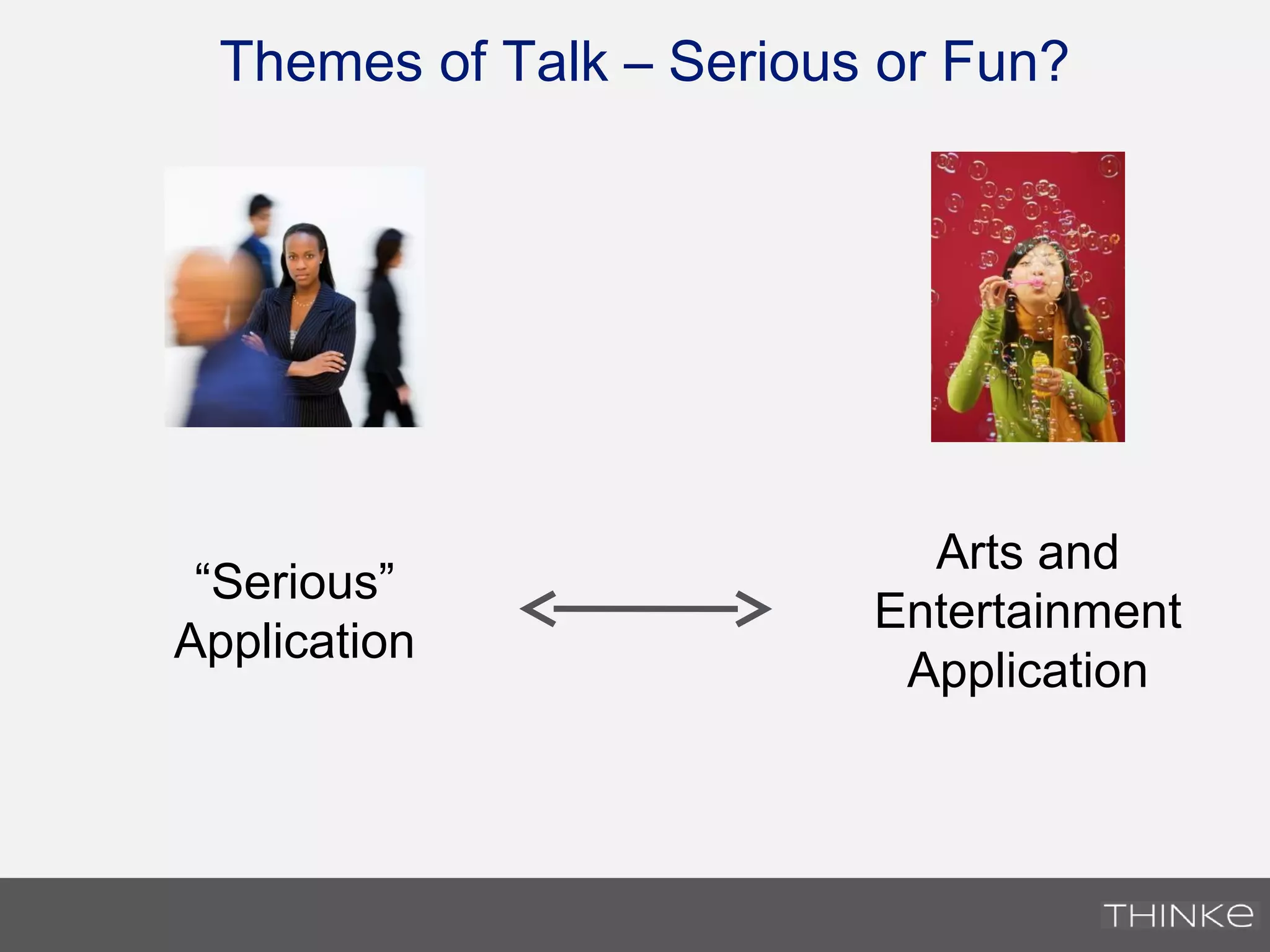 Themes of Talk – Serious or Fun?

“Serious” Application

Arts and Entertainment Application

THINKe